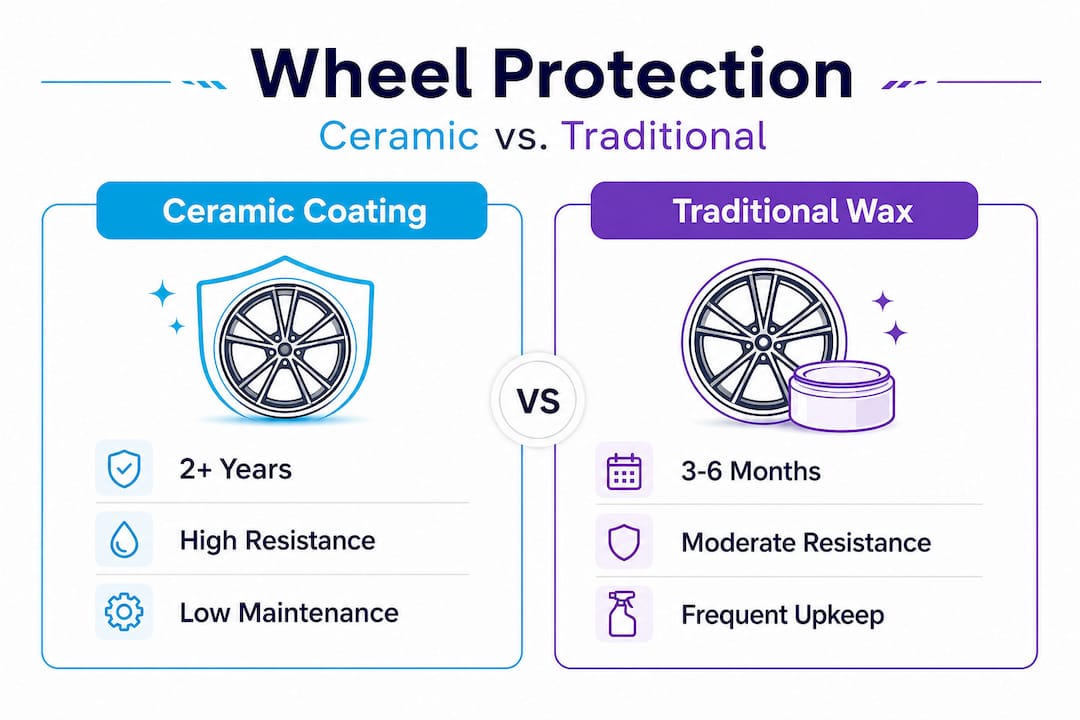 Wheel Protection

Ceramic vs. Traditional

Ceramic Coating

2+ Years

High Resistance

Low Maintenance

VS

Traditional Wax

3-6 Months

Moderate Resistance

Frequent Upkeep